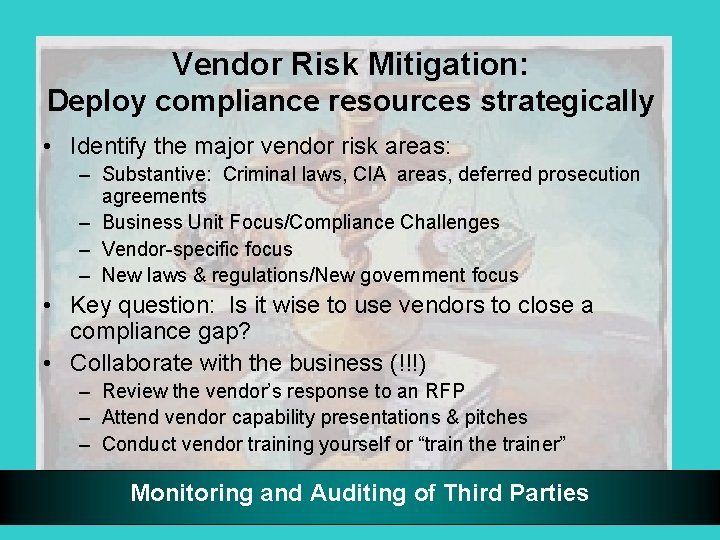 Vendor Risk Mitigation:
Deploy compliance resources strategically

• Identify the major vendor risk areas:
– Substantive: Criminal laws, CIA areas, deferred prosecution agreements
– Business Unit Focus/Compliance Challenges
– Vendor-specific focus
– New laws & regulations/New government focus
• Key question: Is it wise to use vendors to close a compliance gap?
• Collaborate with the business (!!!)
– Review the vendor's response to an RFP
– Attend vendor capability presentations & pitches
– Conduct vendor training yourself or "train the trainer"

Monitoring and Auditing of Third Parties